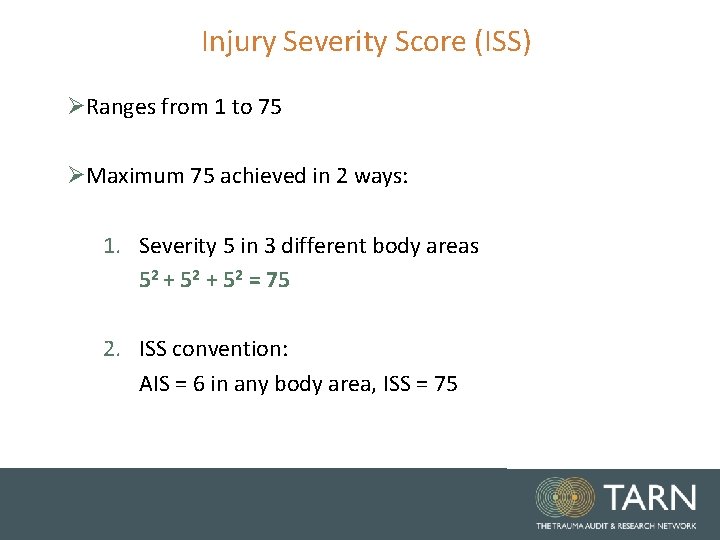 Injury Severity Score (ISS)

➢Ranges from 1 to 75

➢Maximum 75 achieved in 2 ways:

1. Severity 5 in 3 different body areas
$5^2 + 5^2 + 5^2 = 75$

2. ISS convention:
AIS = 6 in any body area, ISS = 75

TARN
THE TRAUMA AUDIT & RESEARCH NETWORK